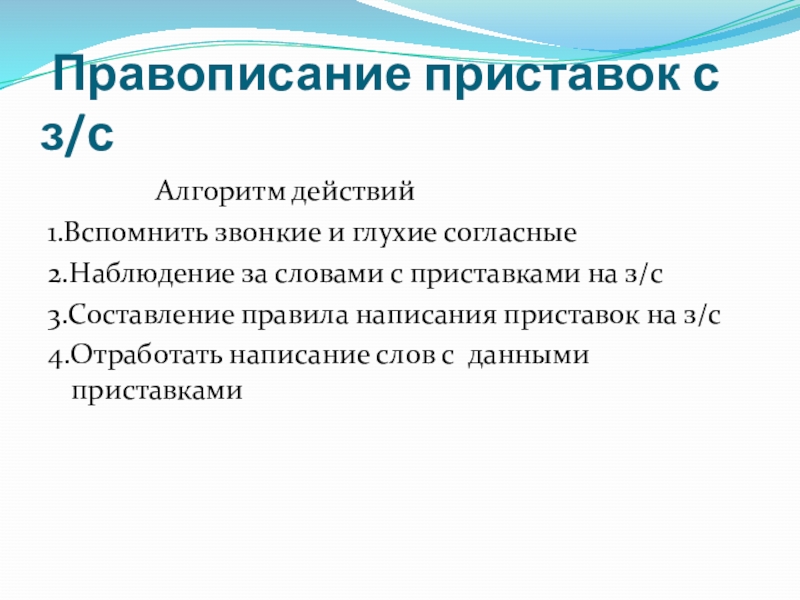 Правописание приставок с з/с

Алгоритм действий

1.Вспомнить звонкие и глухие согласные

2.Наблюдение за словами с приставками на з/с

3.Составление правила написания приставок на з/с

4.Отработать написание слов с данными приставками